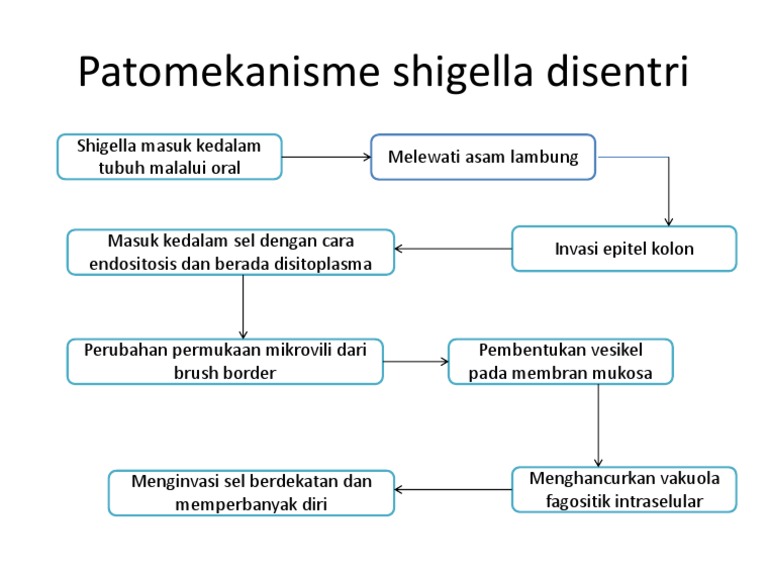 Patomekanisme shigella disentri

Shigella masuk kedalam tubuh malalui oral

Melewati asam lambung

Invasi epitel kolon

Masuk kedalam sel dengan cara endositosis dan berada disitoplasma

Perubahan permukaan mikrovili dari brush border

Pembentukan vesikel pada membran mukosa

Menghancurkan vakuola fagositik intraselular

Menginvasi sel berdekatan dan memperbanyak diri